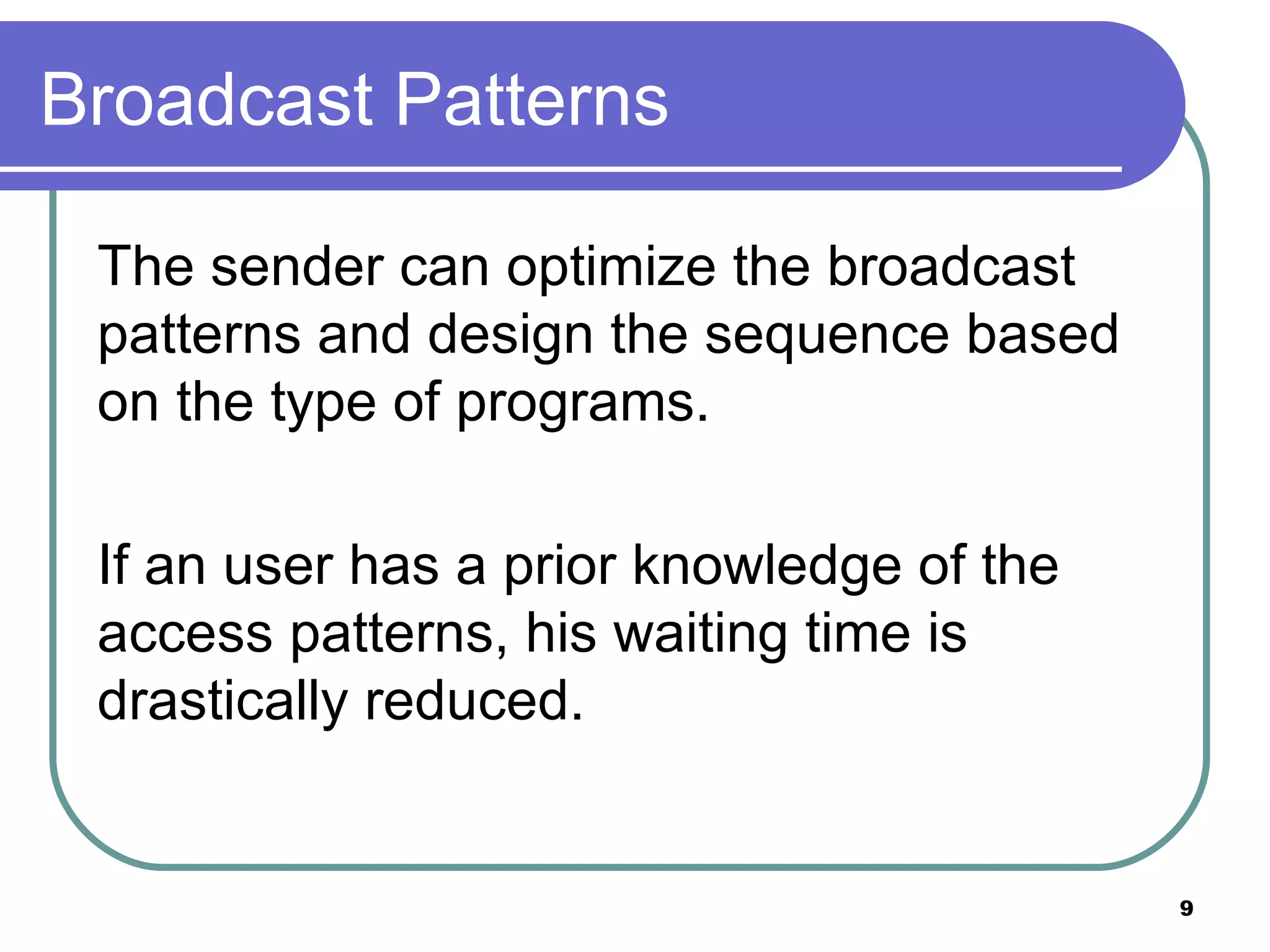 Broadcast Patterns

The sender can optimize the broadcast patterns and design the sequence based on the type of programs.

If an user has a prior knowledge of the access patterns, his waiting time is drastically reduced.

9